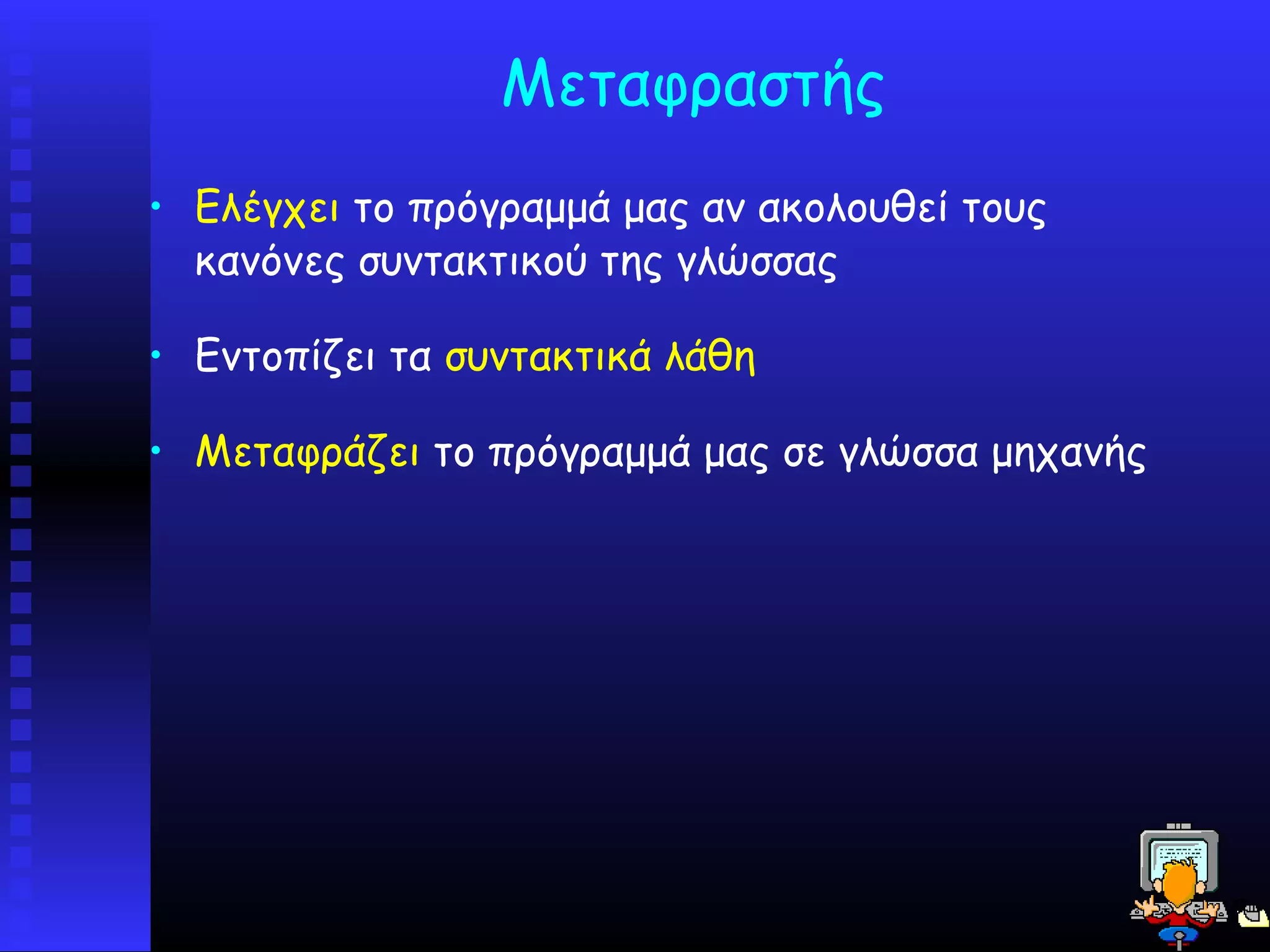 Μεταφραστής

• Ελέγχει το πρόγραμμά μας αν ακολουθεί τους κανόνες συντακτικού της γλώσσας

• Εντοπίζει τα συντακτικά λάθη

• Μεταφράζει το πρόγραμμά μας σε γλώσσα μηχανής